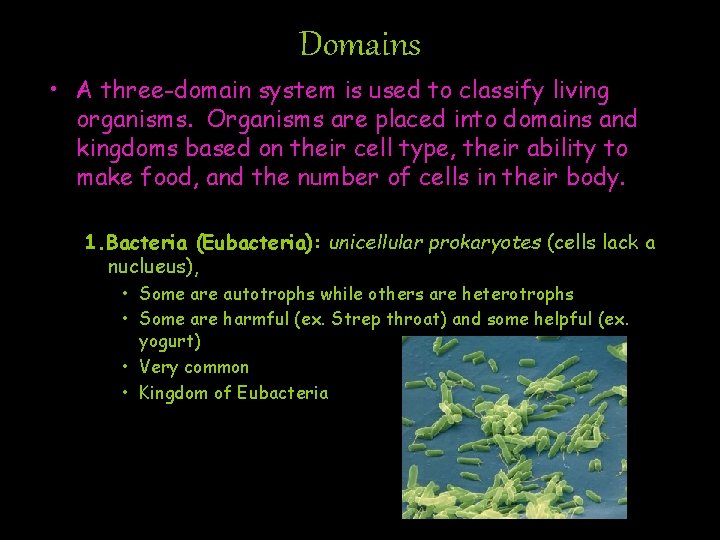 Domains

• A three-domain system is used to classify living organisms. Organisms are placed into domains and kingdoms based on their cell type, their ability to make food, and the number of cells in their body.

1. Bacteria (Eubacteria): unicellular prokaryotes (cells lack a nuclueus),

• Some are autotrophs while others are heterotrophs
• Some are harmful (ex. Strep throat) and some helpful (ex. yogurt)
• Very common
• Kingdom of Eubacteria